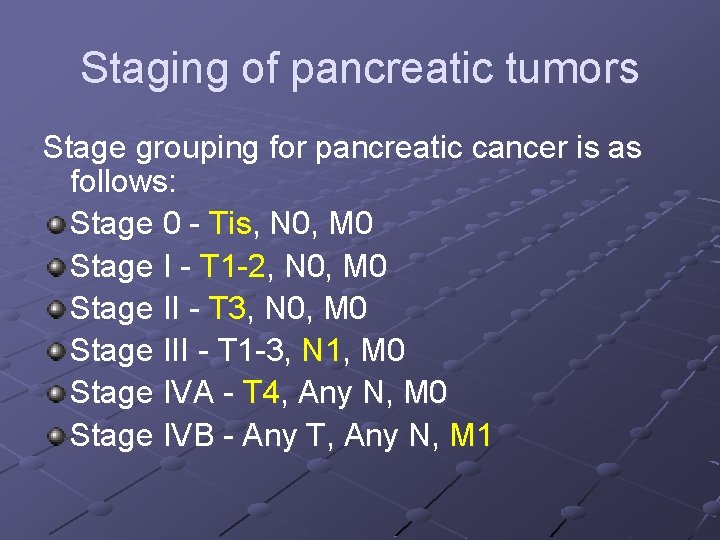 Staging of pancreatic tumors

Stage grouping for pancreatic cancer is as follows:

Stage 0 - Tis, N0, M0

Stage I - T1-2, N0, M0

Stage II - T3, N0, M0

Stage III - T1-3, N1, M0

Stage IVA - T4, Any N, M0

Stage IVB - Any T, Any N, M1